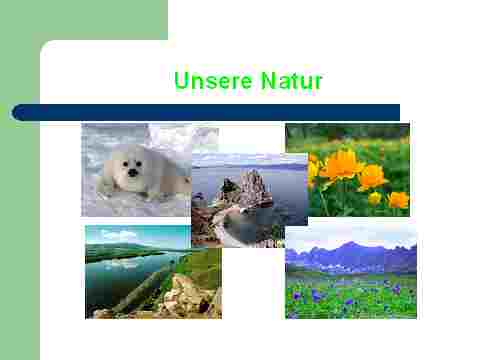 Unsere Natur